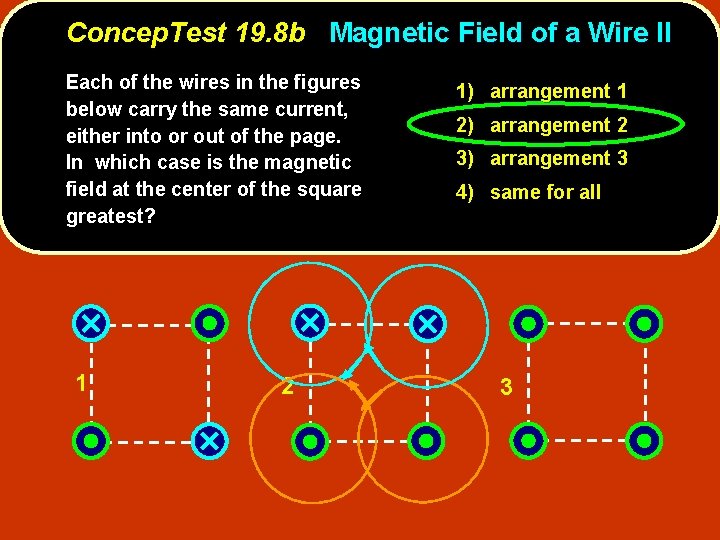 ConcepTest 19.8b Magnetic Field of a Wire II

Each of the wires in the figures below carry the same current, either into or out of the page. In which case is the magnetic field at the center of the square greatest?

1) arrangement 1
2) arrangement 2
3) arrangement 3
4) same for all

1

2

3